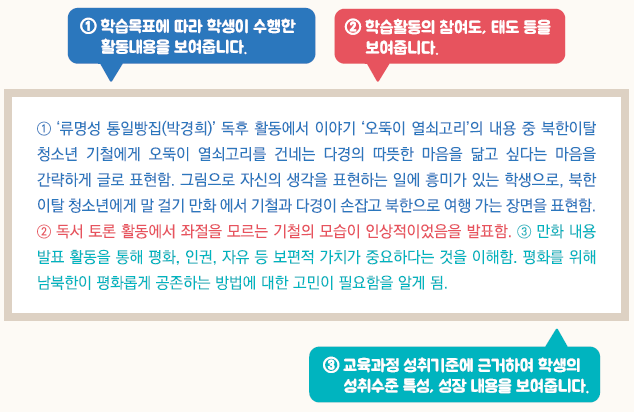 ① 학습목표에 따라 학생이 수행한 활동내용을 보여줍니다.

② 학습활동의 참여도, 태도 등을 보여줍니다.

① '류명성 통일빵집(박경희)' 독후 활동에서 이야기 '오뚝이 열쇠고리'의 내용 중 북한이탈 청소년 기철에게 오뚝이 열쇠고리를 건네는 다경의 따뜻한 마음을 닮고 싶다는 마음을 간략하게 글로 표현함. 그림으로 자신의 생각을 표현하는 일에 흥미가 있는 학생으로, 북한 이탈 청소년에게 말 걸기 만화 에서 기철과 다경이 손잡고 북한으로 여행 가는 장면을 표현함. ② 독서 토론 활동에서 좌절을 모르는 기철의 모습이 인상적이었음을 발표함. ③ 만화 내용 발표 활동을 통해 평화, 인권, 자유 등 보편적 가치가 중요하다는 것을 이해함. 평화를 위해 남북한이 평화롭게 공존하는 방법에 대한 고민이 필요함을 알게 됨.

③ 교육과정 성취기준에 근거하여 학생의 성취수준 특성, 성장 내용을 보여줍니다.